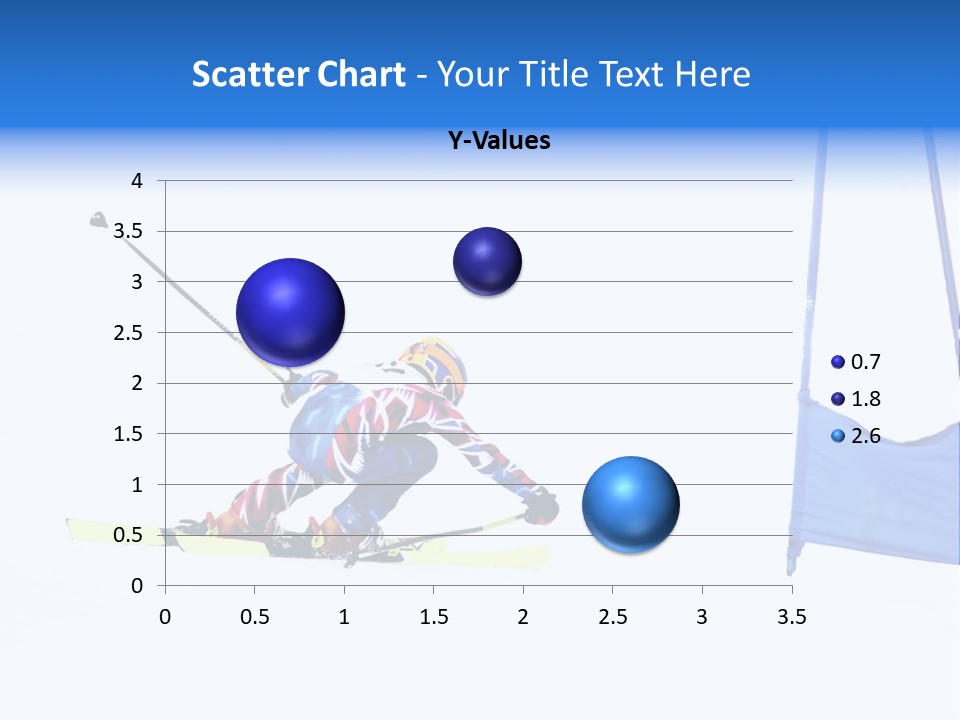 Scatter Chart - Your Title Text Here

Y-Values

4
3.5
3
2.5
2
1.5
1
0.5
0

0 0.5 1 1.5 2 2.5 3 3.5

0.7
1.8
2.6